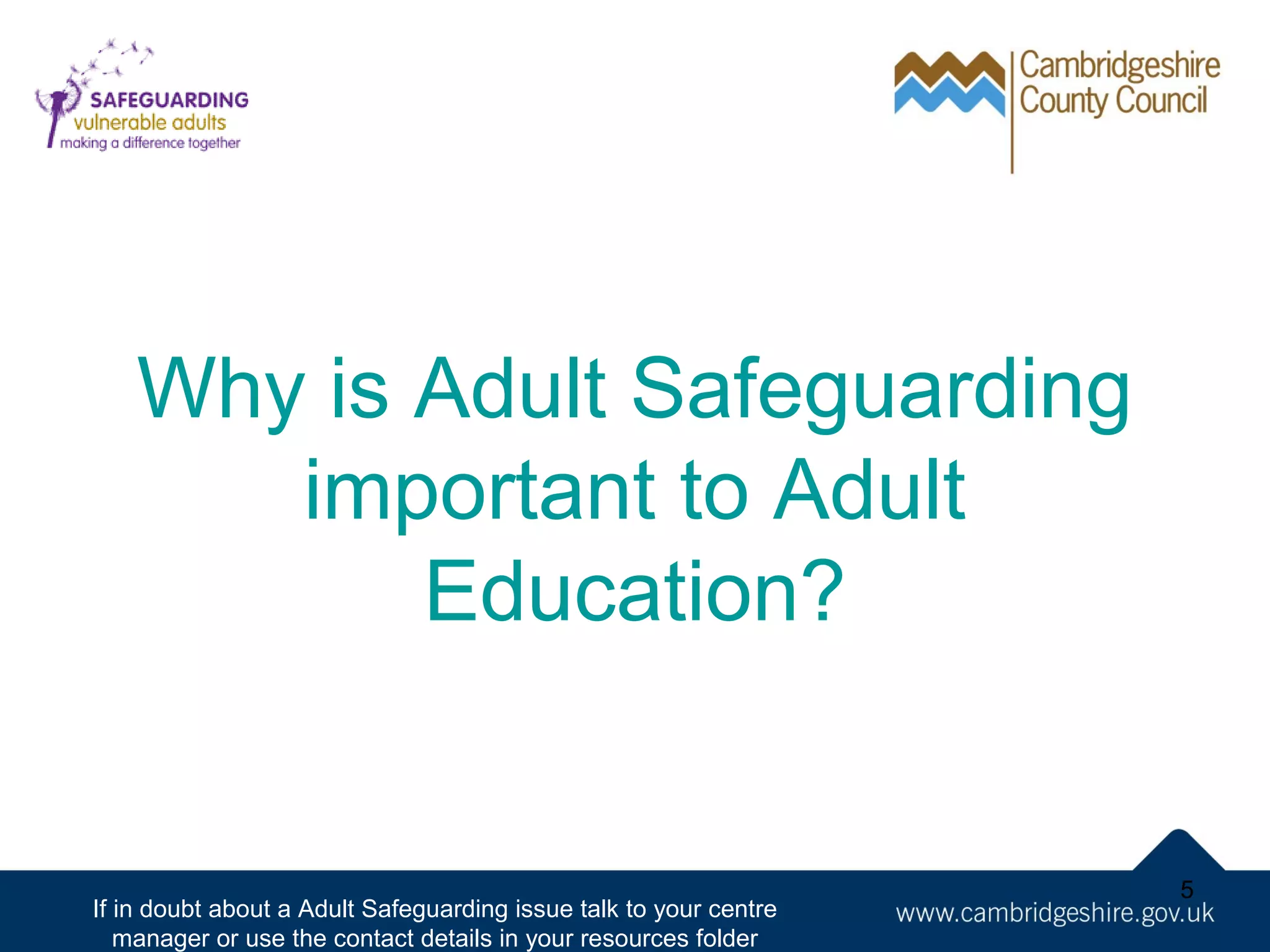 SAFEGUARDING
vulnerable adults
making a difference together

Cambridgeshire County Council

Why is Adult Safeguarding important to Adult Education?

5

If in doubt about a Adult Safeguarding issue talk to your centre manager or use the contact details in your resources folder

www.cambridgeshire.gov.uk